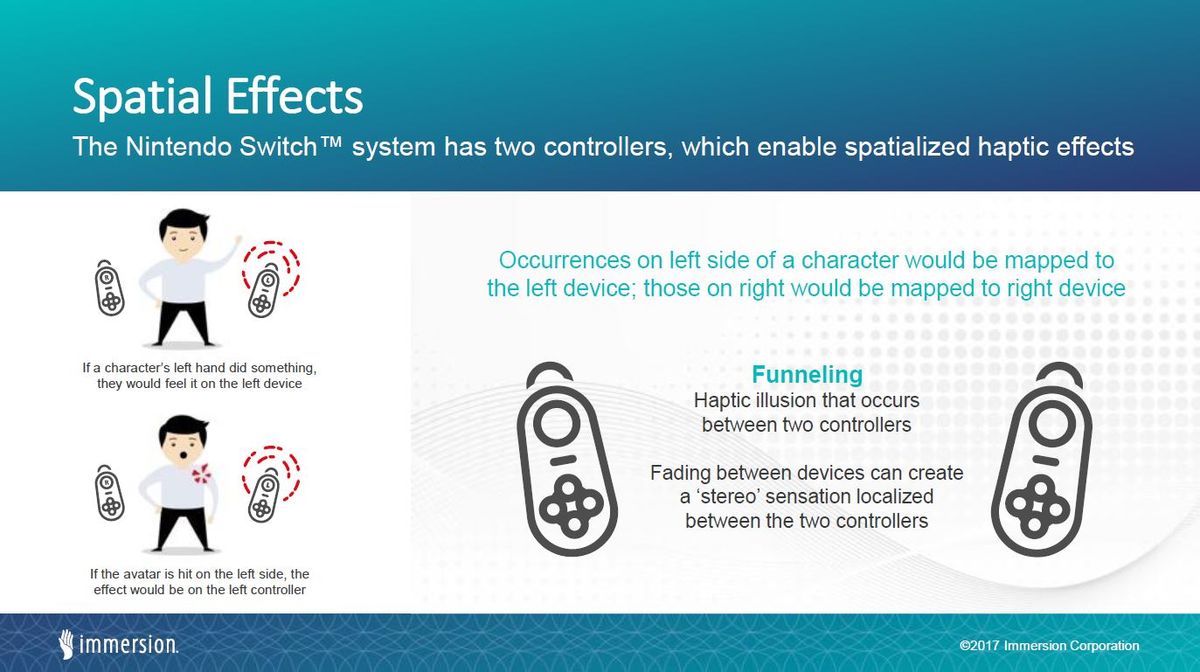 Spatial Effects

The Nintendo Switch™ system has two controllers, which enable spatialized haptic effects

If a character's left hand did something, they would feel it on the left device

If the avatar is hit on the left side, the effect would be on the left controller

Occurrences on left side of a character would be mapped to the left device; those on right would be mapped to right device

Funneling

Haptic illusion that occurs between two controllers

Fading between devices can create a 'stereo' sensation localized between the two controllers

immersion.

©2017 Immersion Corporation